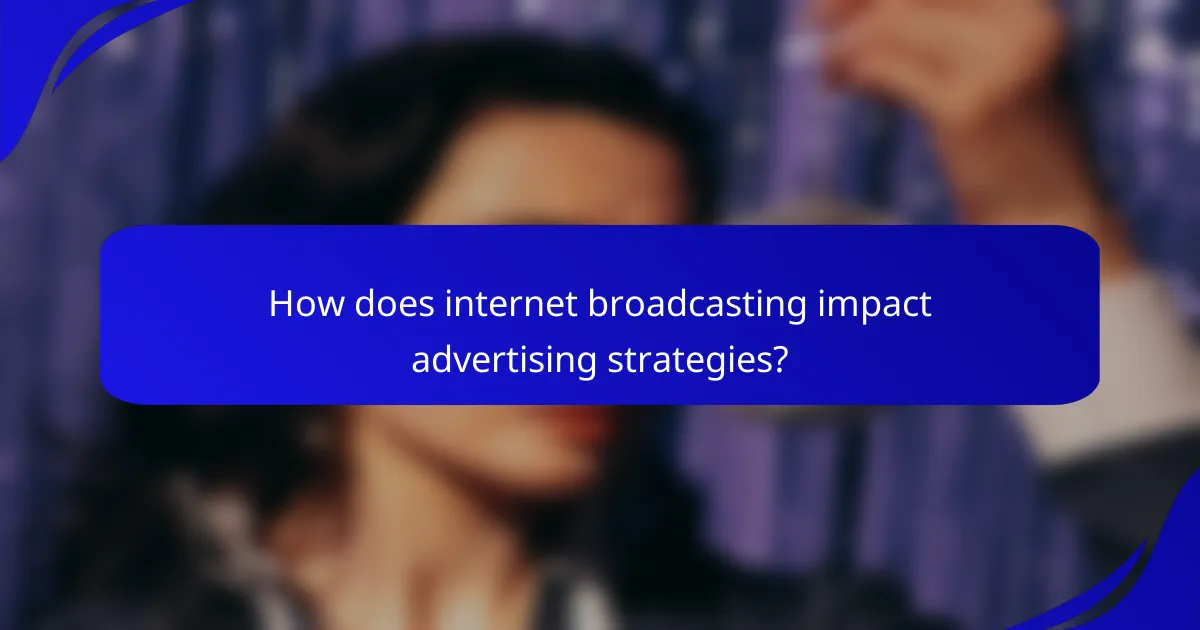 How does internet broadcasting impact advertising strategies?